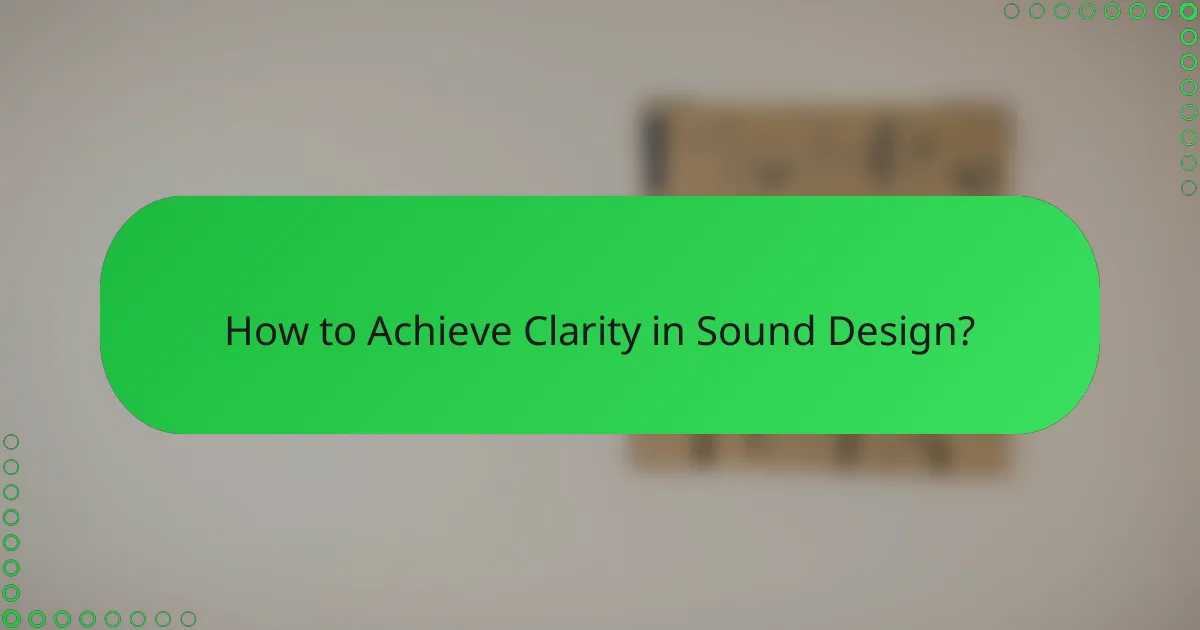 How to Achieve Clarity in Sound Design?